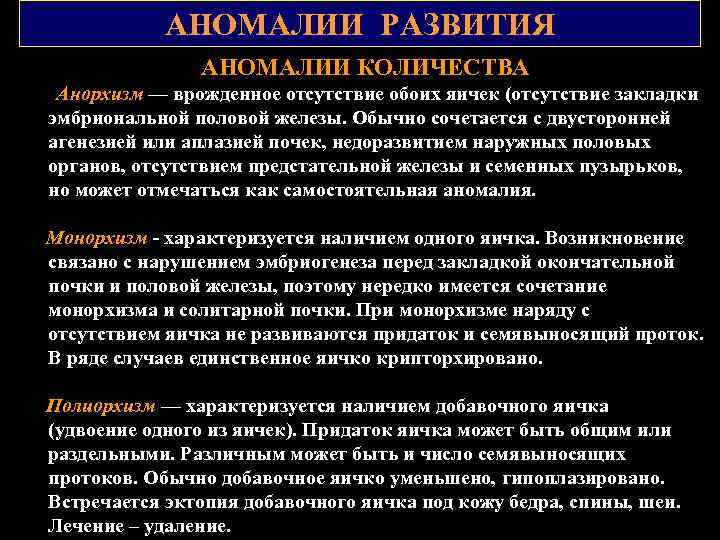 АНОМАЛИИ РАЗВИТИЯ

АНОМАЛИИ КОЛИЧЕСТВА

Анорхизм — врожденное отсутствие обоих яичек (отсутствие закладки эмбриональной половой железы. Обычно сочетается с двусторонней агенезией или аплазией почек, недоразвитием наружных половых органов, отсутствием предстательной железы и семенных пузырьков, но может отмечаться как самостоятельная аномалия.

Монорхизм - характеризуется наличием одного яичка. Возникновение связано с нарушением эмбриогенеза перед закладкой окончательной почки и половой железы, поэтому нередко имеется сочетание монорхизма и солитарной почки. При монорхизме наряду с отсутствием яичка не развиваются придаток и семявыносящий проток. В ряде случаев единственное яичко крипторхировано.

Полиорхизм — характеризуется наличием добавочного яичка (удвоение одного из яичек). Придаток яичка может быть общим или раздельными. Различным может быть и число семявыносящих протоков. Обычно добавочное яичко уменьшено, гипоплазировано. Встречается эктопия добавочного яичка под кожу бедра, спины, шеи. Лечение – удаление.